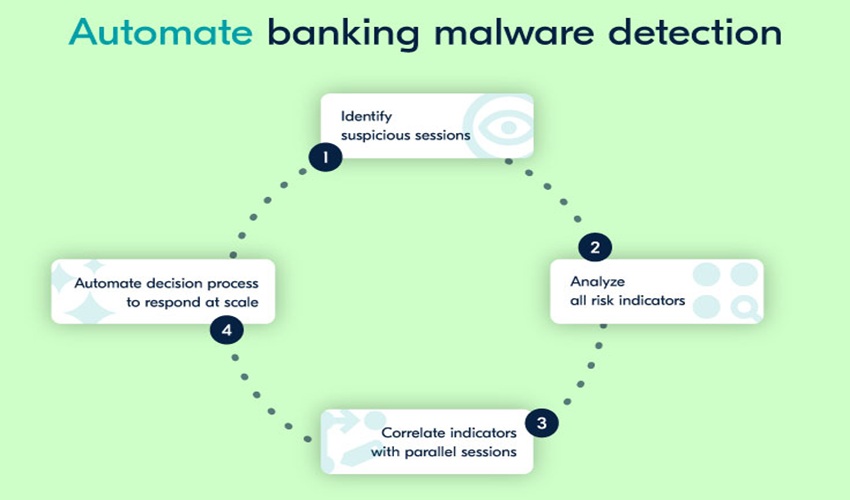 Automate banking malware detection

1
Identify suspicious sessions

2
Analyze all risk indicators

3
Correlate indicators with parallel sessions

4
Automate decision process to respond at scale